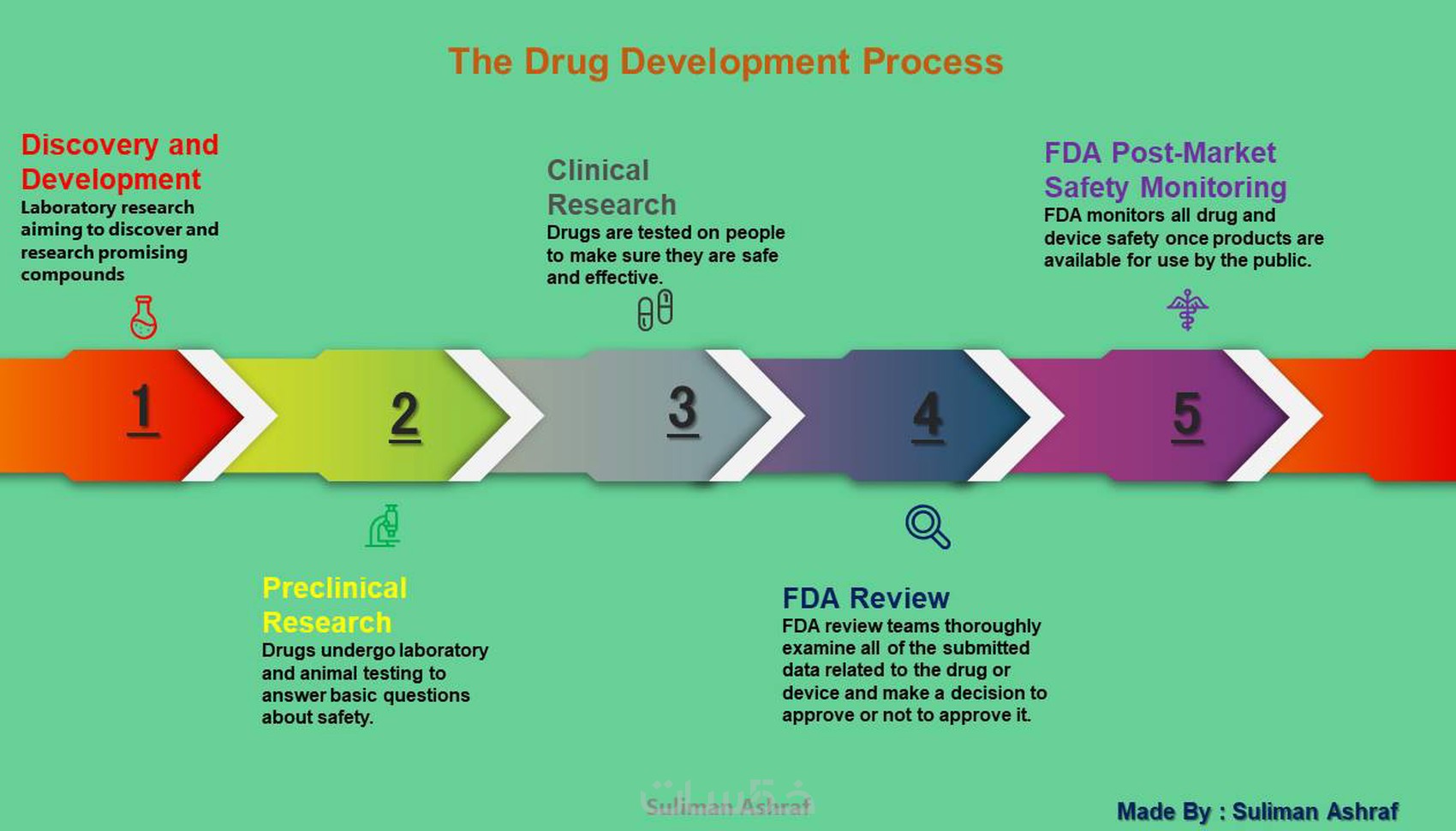 The Drug Development Process

Discovery and Development
Laboratory research aiming to discover and research promising compounds

Clinical Research
Drugs are tested on people to make sure they are safe and effective.

FDA Post-Market Safety Monitoring
FDA monitors all drug and device safety once products are available for use by the public.

1

2

3

4

5

Preclinical Research
Drugs undergo laboratory and animal testing to answer basic questions about safety.

FDA Review
FDA review teams thoroughly examine all of the submitted data related to the drug or device and make a decision to approve or not to approve it.

خمسات
Suliman Ashraf

Made By : Suliman Ashraf